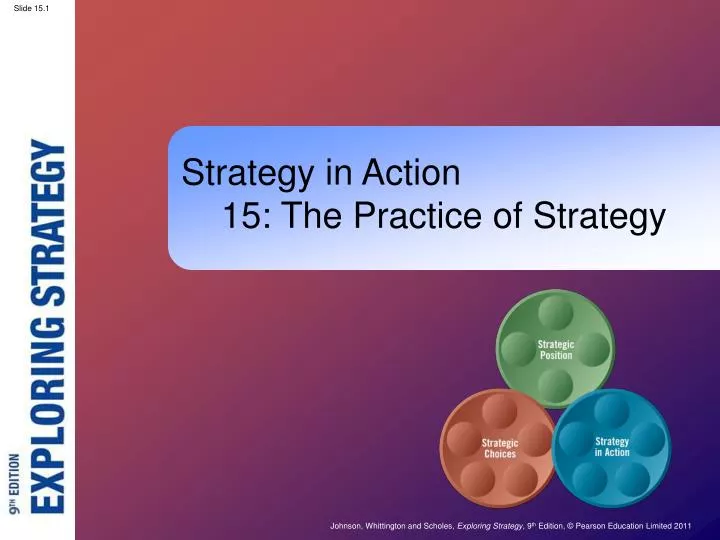 Slide 15.1

9TH EDITION EXPLORING STRATEGY

Strategy in Action
15: The Practice of Strategy

Strategic Position

Strategic Choices

Strategy in Action

Johnson, Whittington and Scholes, Exploring Strategy, 9th Edition, © Pearson Education Limited 2011